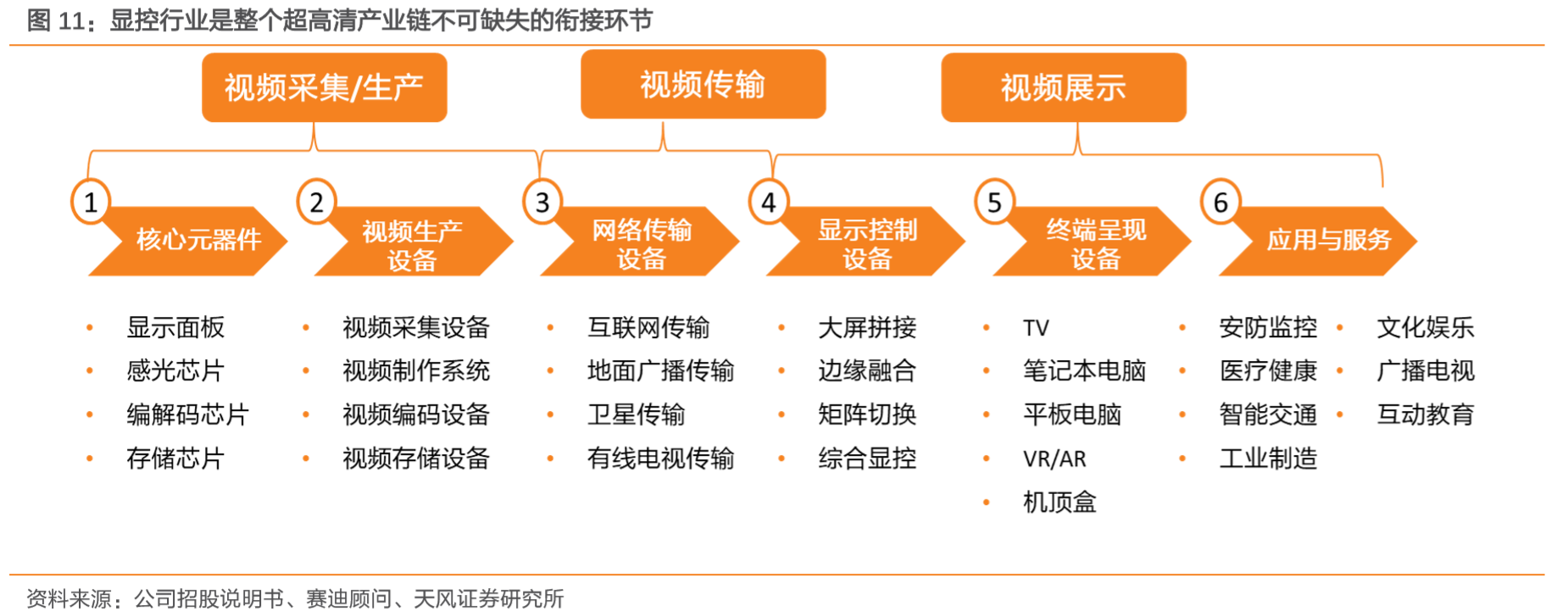 图 11：显控行业是整个超高清产业链不可缺失的衔接环节

视频采集/生产

视频传输

视频展示

1 核心元器件

2 视频生产设备

3 网络传输设备

4 显示控制设备

5 终端呈现设备

6 应用与服务

• 显示面板
• 感光芯片
• 编解码芯片
• 存储芯片

• 视频采集设备
• 视频制作系统
• 视频编码设备
• 视频存储设备

• 互联网传输
• 地面广播传输
• 卫星传输
• 有线电视传输

• 大屏拼接
• 边缘融合
• 矩阵切换
• 综合显控

• TV
• 笔记本电脑
• 平板电脑
• VR/AR
• 机顶盒

• 安防监控
• 医疗健康
• 智能交通
• 工业制造

• 文化娱乐
• 广播电视
• 互动教育

资料来源：公司招股说明书、赛迪顾问、天风证券研究所